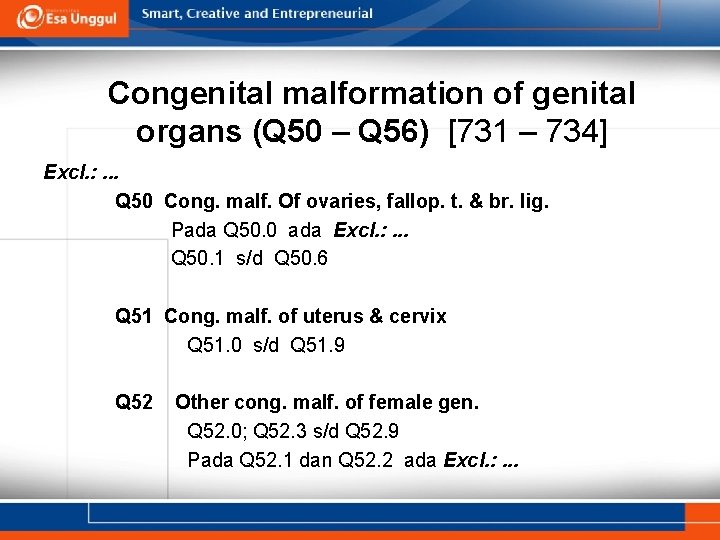 Esa Unggul

Smart, Creative and Entrepreneurial

Congenital malformation of genital organs (Q50 – Q56) [731 – 734]

Excl.: ...

Q50 Cong. malf. Of ovaries, fallop. t. & br. lig.
Pada Q50.0 ada Excl.: ...
Q50.1 s/d Q50.6

Q51 Cong. malf. of uterus & cervix
Q51.0 s/d Q51.9

Q52 Other cong. malf. of female gen.
Q52.0; Q52.3 s/d Q52.9
Pada Q52.1 dan Q52.2 ada Excl.: ...